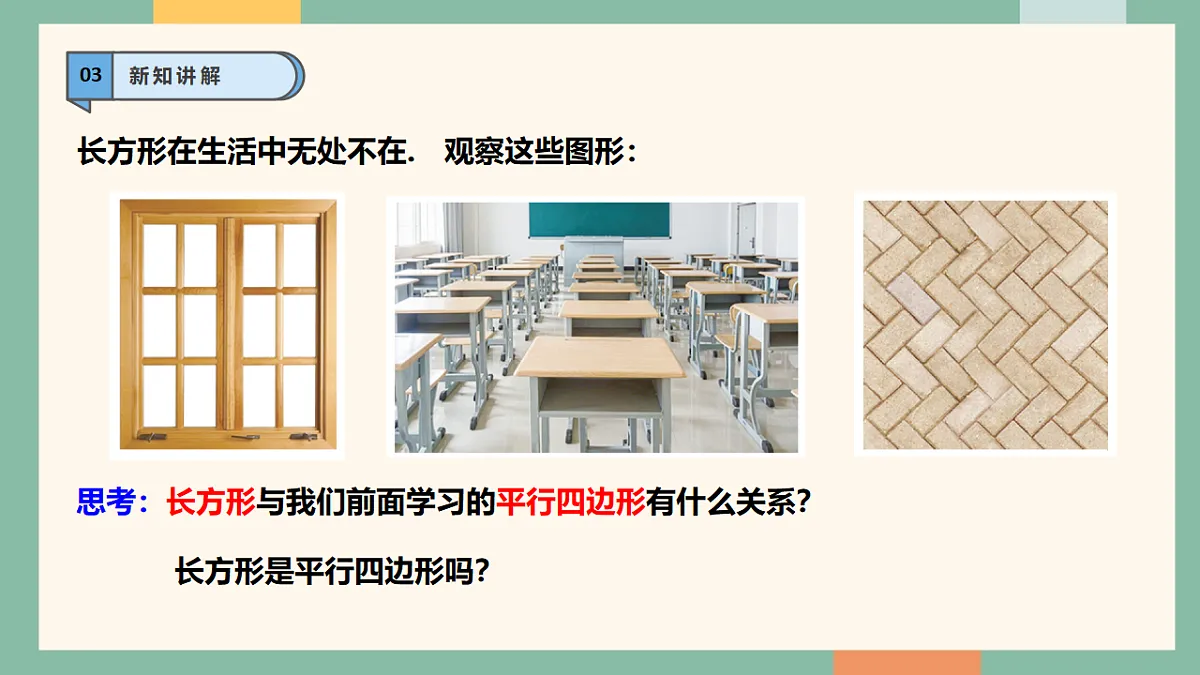 03 新知讲解

长方形在生活中无处不在. 观察这些图形：

思考：长方形与我们前面学习的平行四边形有什么关系？

长方形是平行四边形吗？